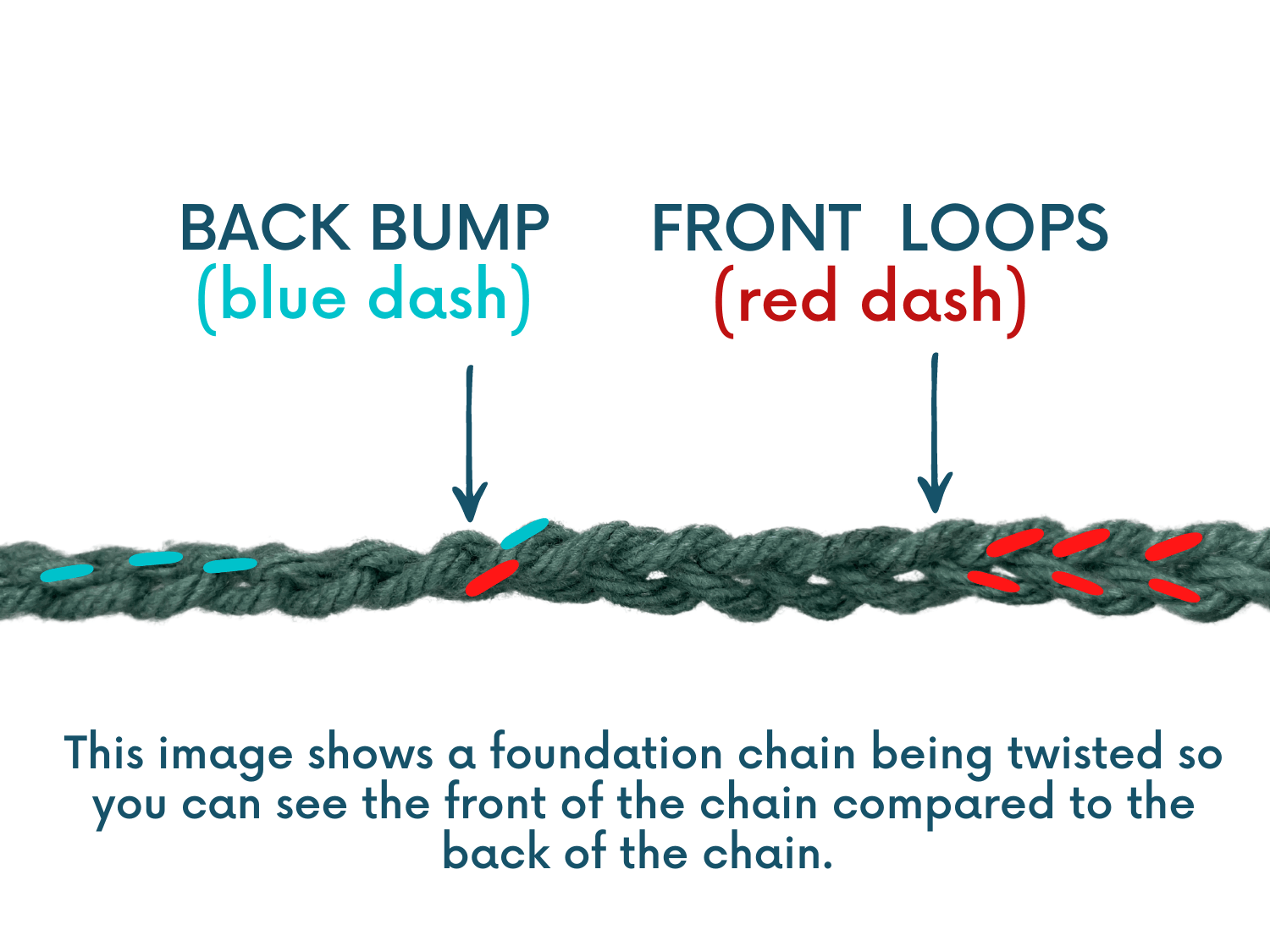 BACK BUMP
(blue dash)

FRONT LOOPS
(red dash)

This image shows a foundation chain being twisted so you can see the front of the chain compared to the back of the chain.